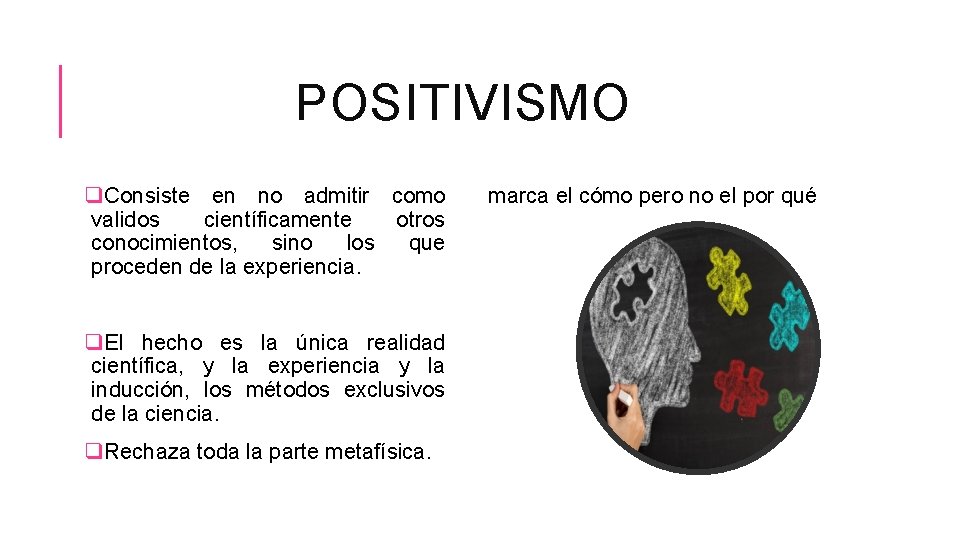 POSITIVISMO

❑Consiste en no admitir como validos científicamente otros conocimientos, sino los que proceden de la experiencia.

❑El hecho es la única realidad científica, y la experiencia y la inducción, los métodos exclusivos de la ciencia.

❑Rechaza toda la parte metafísica.

marca el cómo pero no el por qué